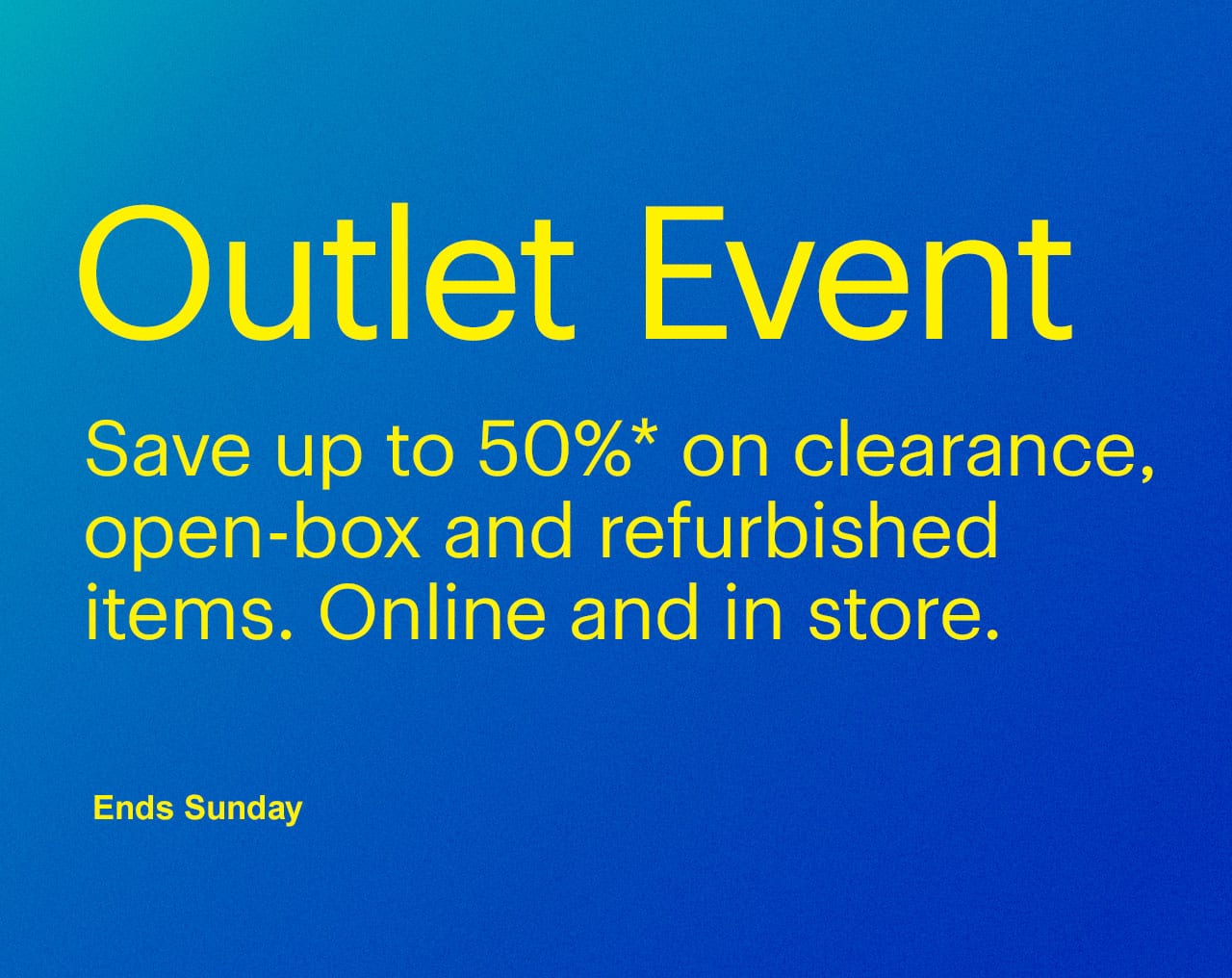 Outlet Event

Save up to 50%* on clearance, open-box and refurbished items. Online and in store.

Ends Sunday